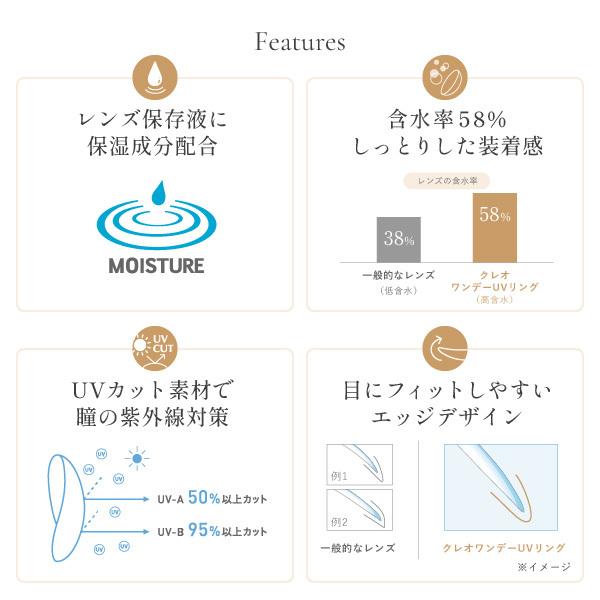 Features

レンズ保存液に
保湿成分配合

MOISTURE

含水率58%
しっとりした装着感

レンズの含水率

38%

58%

一般的なレンズ
（低含水）

クレオ
ワンデーUVリング
（高含水）

UV
CUT

UVカット素材で
瞳の紫外線対策

UV UV UV UV UV UV

UV-A 50%以上カット

UV-B 95%以上カット

目にフィットしやすい
エッジデザイン

例1

例2

一般的なレンズ

クレオワンデーUVリング

※イメージ